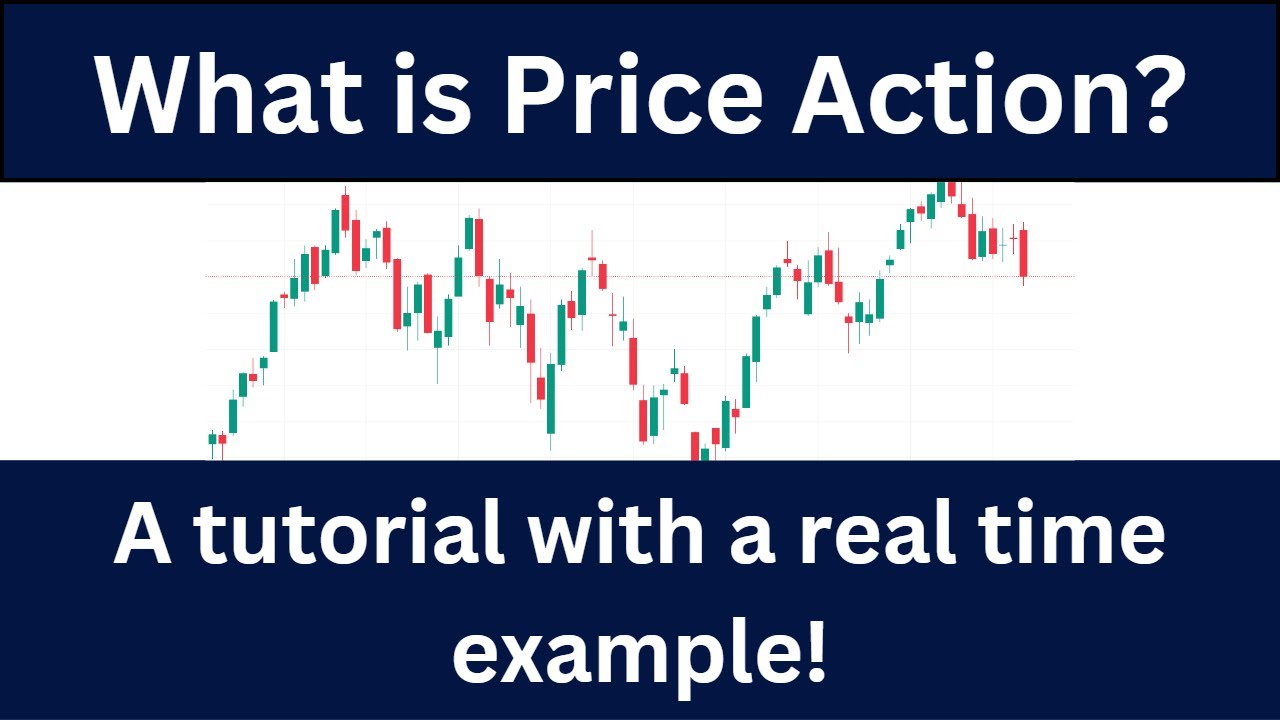 What is Price Action?

A tutorial with a real time example!